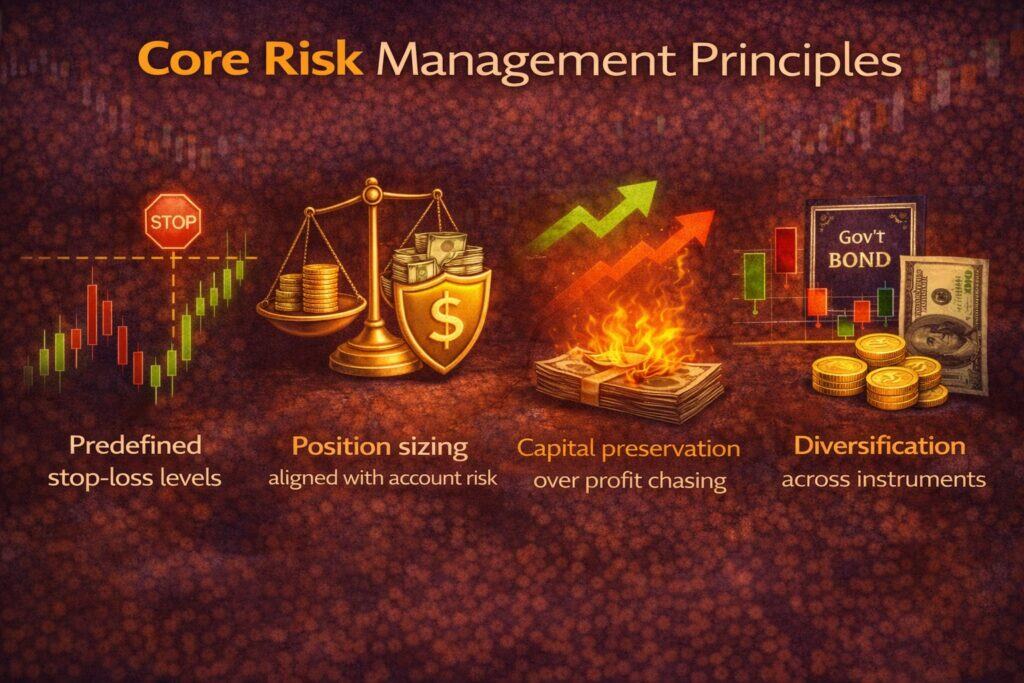 Core Risk Management Principles

STOP

$

Gov't BOND

Predefined stop-loss levels

Position sizing aligned with account risk

Capital preservation over profit chasing

Diversification across instruments